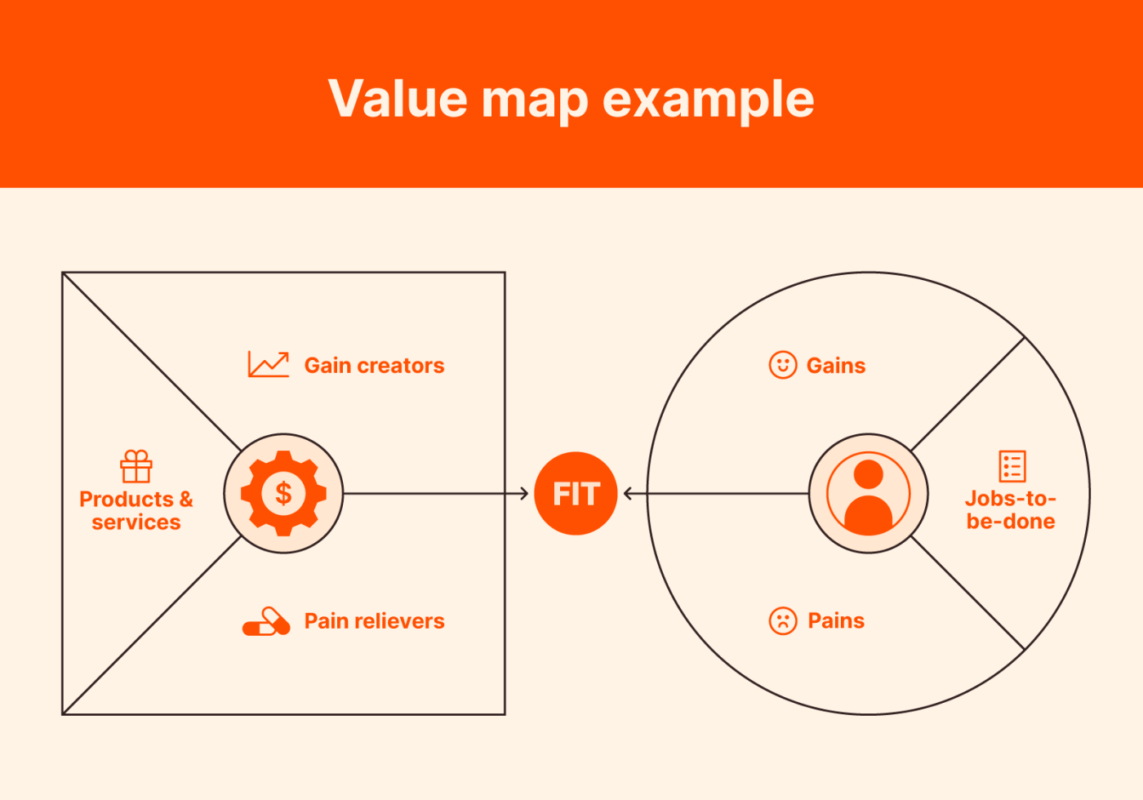 Value map example

Gain creators

Products & services

$

Pain relievers

FIT

Gains

Jobs-to-be-done

Pains